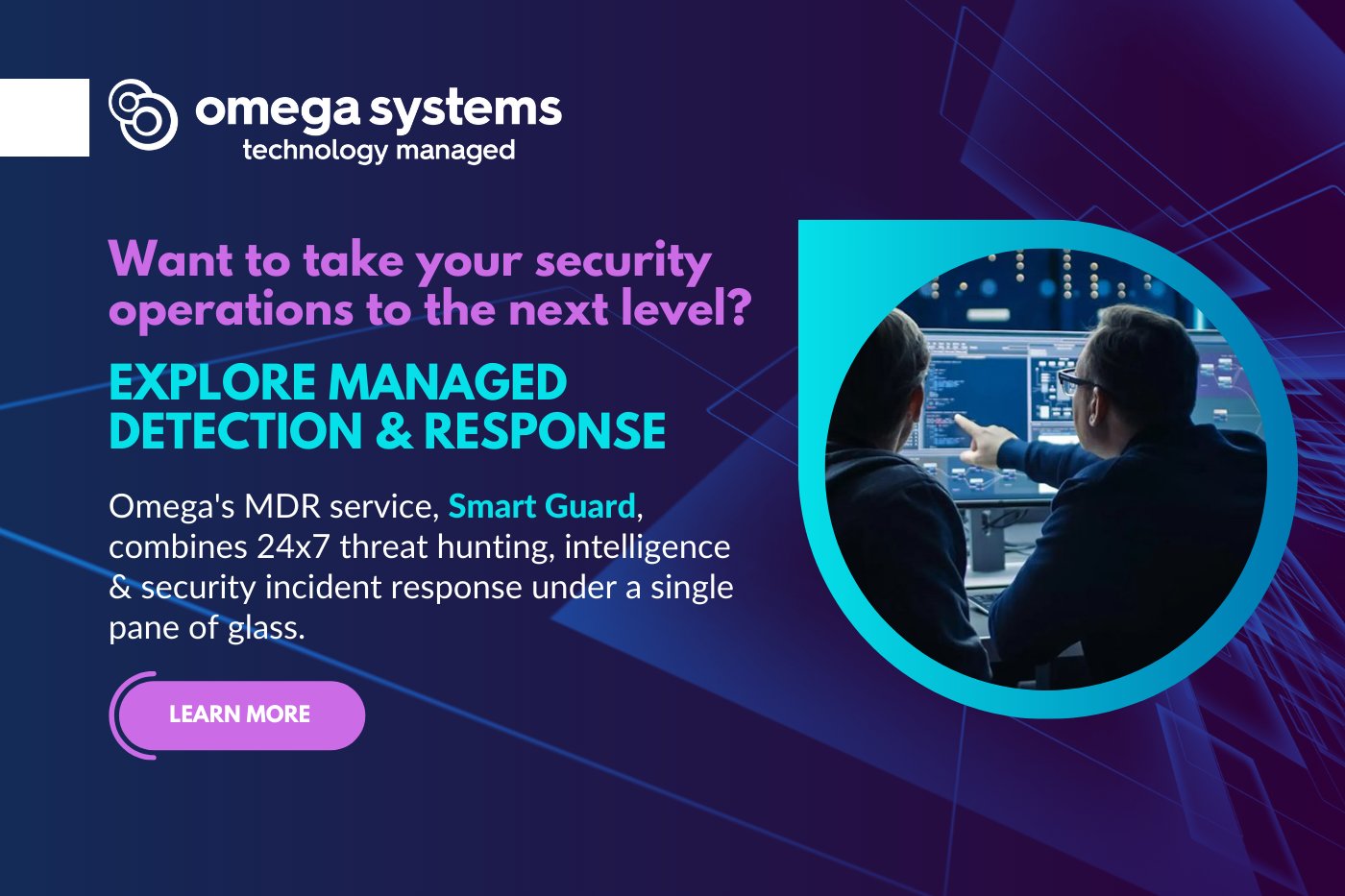 omega systems
technology managed

Want to take your security operations to the next level?

EXPLORE MANAGED DETECTION & RESPONSE

Omega's MDR service, Smart Guard, combines 24x7 threat hunting, intelligence & security incident response under a single pane of glass.

LEARN MORE